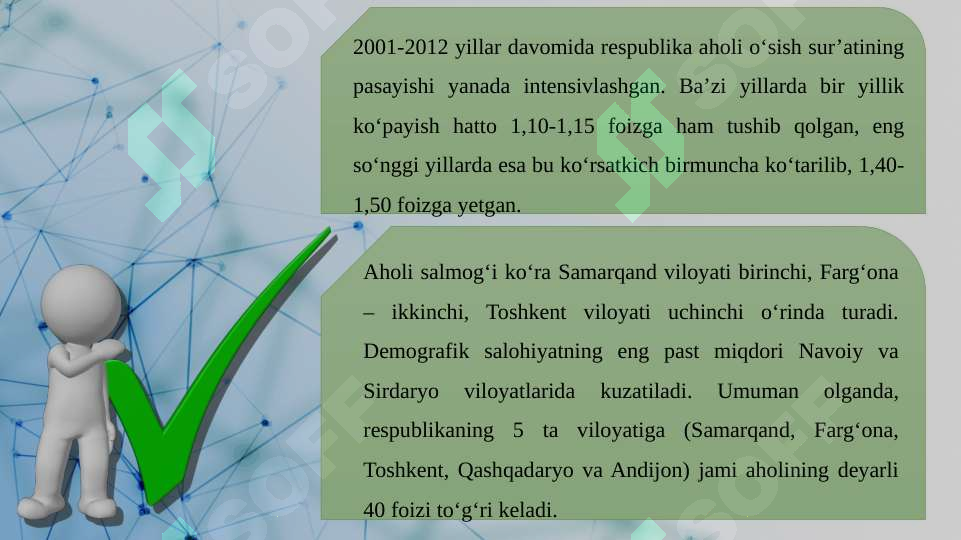 2001-2012 yillar davomida respublika aholi o‘sish sur’atining pasayishi yanada intensivlashgan. Ba’zi yillarda bir yillik ko‘payish hatto 1,10-1,15 foizga ham tushib qolgan, eng so‘nggi yillarda esa bu ko‘rsatkich birmuncha ko‘tarilib, 1,40-1,50 foizga yetgan.

Aholi salmog‘i ko‘ra Samarqand viloyati birinchi, Farg‘ona – ikkinchi, Toshkent viloyati uchinchi o‘rinda turadi. Demografik salohiyatning eng past miqdori Navoiy va Sirdaryo viloyatlarida kuzatiladi. Umuman olganda, respublikaning 5 ta viloyatiga (Samarqand, Farg‘ona, Toshkent, Qashqadaryo va Andijon) jami aholining deyarli 40 foizi to‘g‘ri keladi.